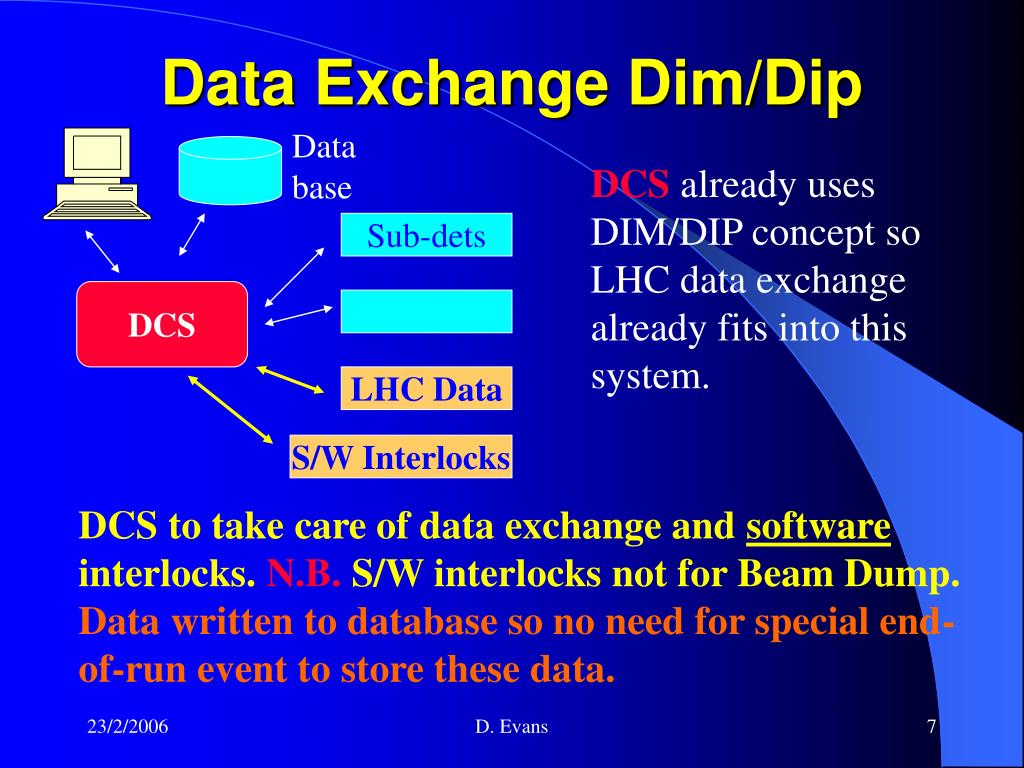 Data Exchange Dim/Dip

Data base

Sub-dets

DCS

LHC Data

S/W Interlocks

DCS already uses DIM/DIP concept so LHC data exchange already fits into this system.

DCS to take care of data exchange and software interlocks. N.B. S/W interlocks not for Beam Dump. Data written to database so no need for special end-of-run event to store these data.

23/2/2006

D. Evans

7